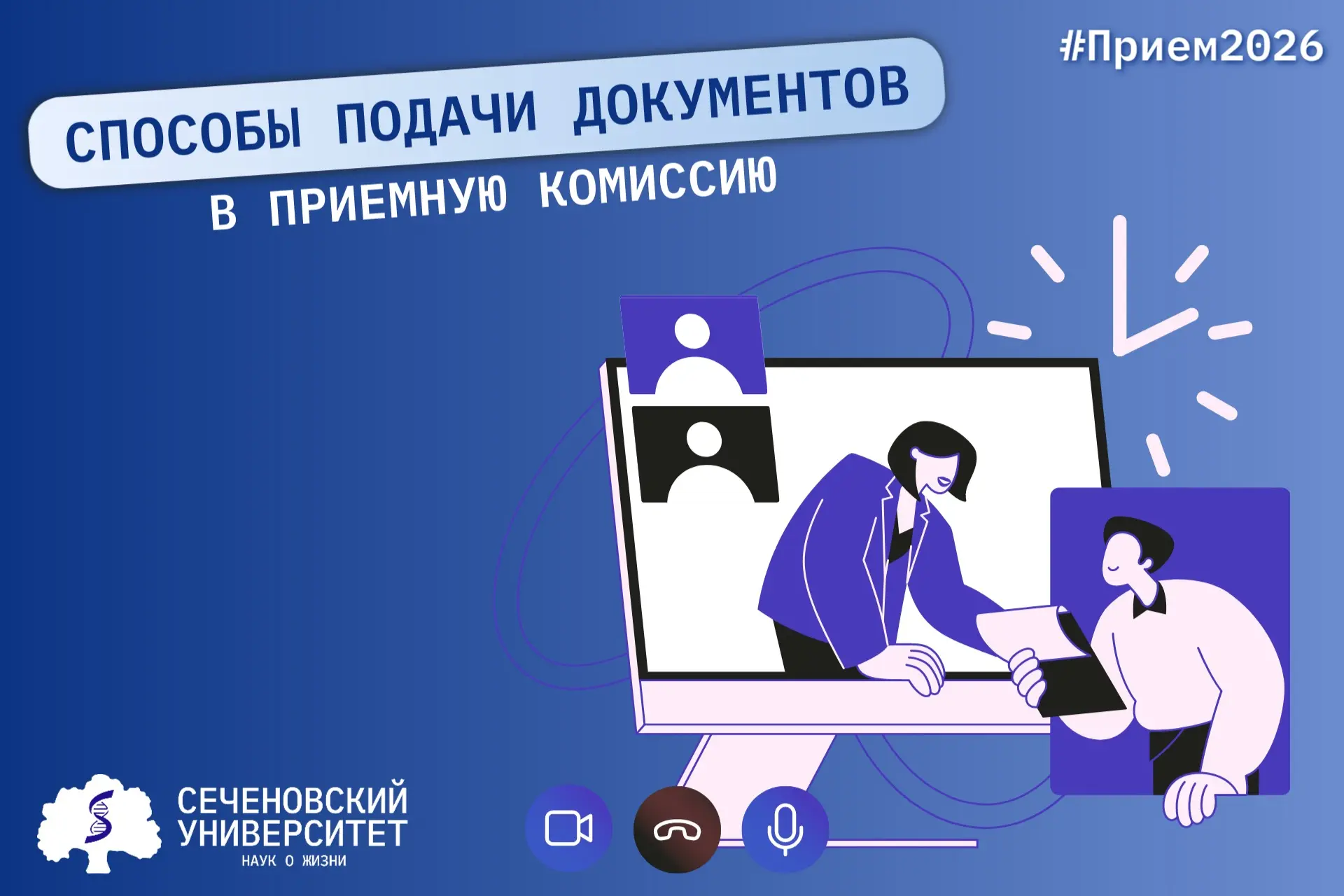 #Прием2026

СПОСОБЫ ПОДАЧИ ДОКУМЕНТОВ
В ПРИЕМНУЮ КОМИССИЮ

СЕЧЕНОВСКИЙ УНИВЕРСИТЕТ
НАУК О ЖИЗНИ